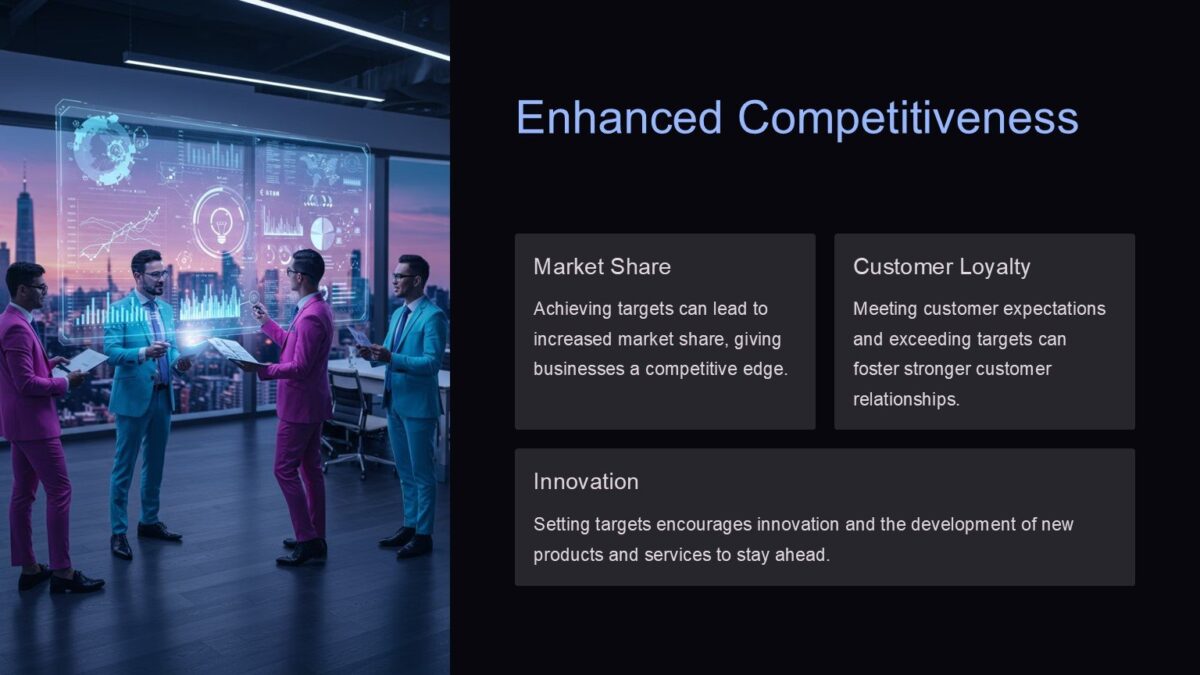 Enhanced Competitiveness

Market Share

Achieving targets can lead to increased market share, giving businesses a competitive edge.

Customer Loyalty

Meeting customer expectations and exceeding targets can foster stronger customer relationships.

Innovation

Setting targets encourages innovation and the development of new products and services to stay ahead.